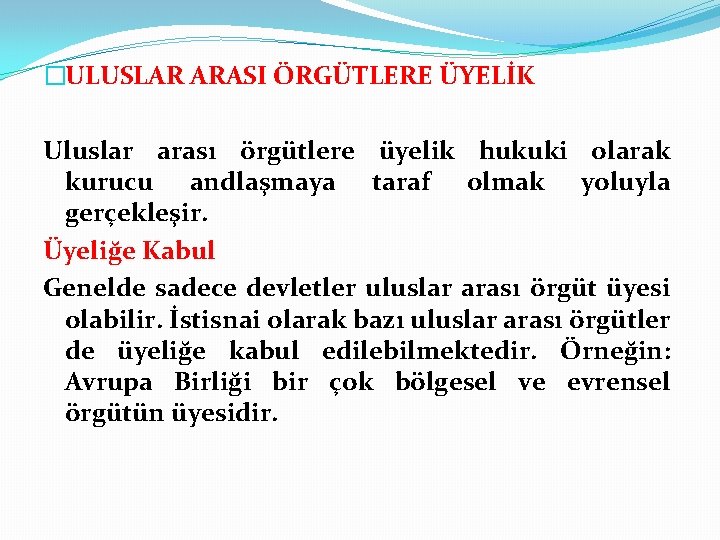 ULUSLAR ARASI ÖRGÜTLERE ÜYELİK

Uluslar arası örgütlere üyelik hukuki olarak kurucu andlaşmaya taraf olmak yoluyla gerçekleşir.

Üyeliğe Kabul

Genelde sadece devletler uluslar arası örgüt üyesi olabilir. İstisnai olarak bazı uluslar arası örgütler de üyeliğe kabul edilebilmektedir. Örneğin: Avrupa Birliği bir çok bölgesel ve evrensel örgütün üyesidir.